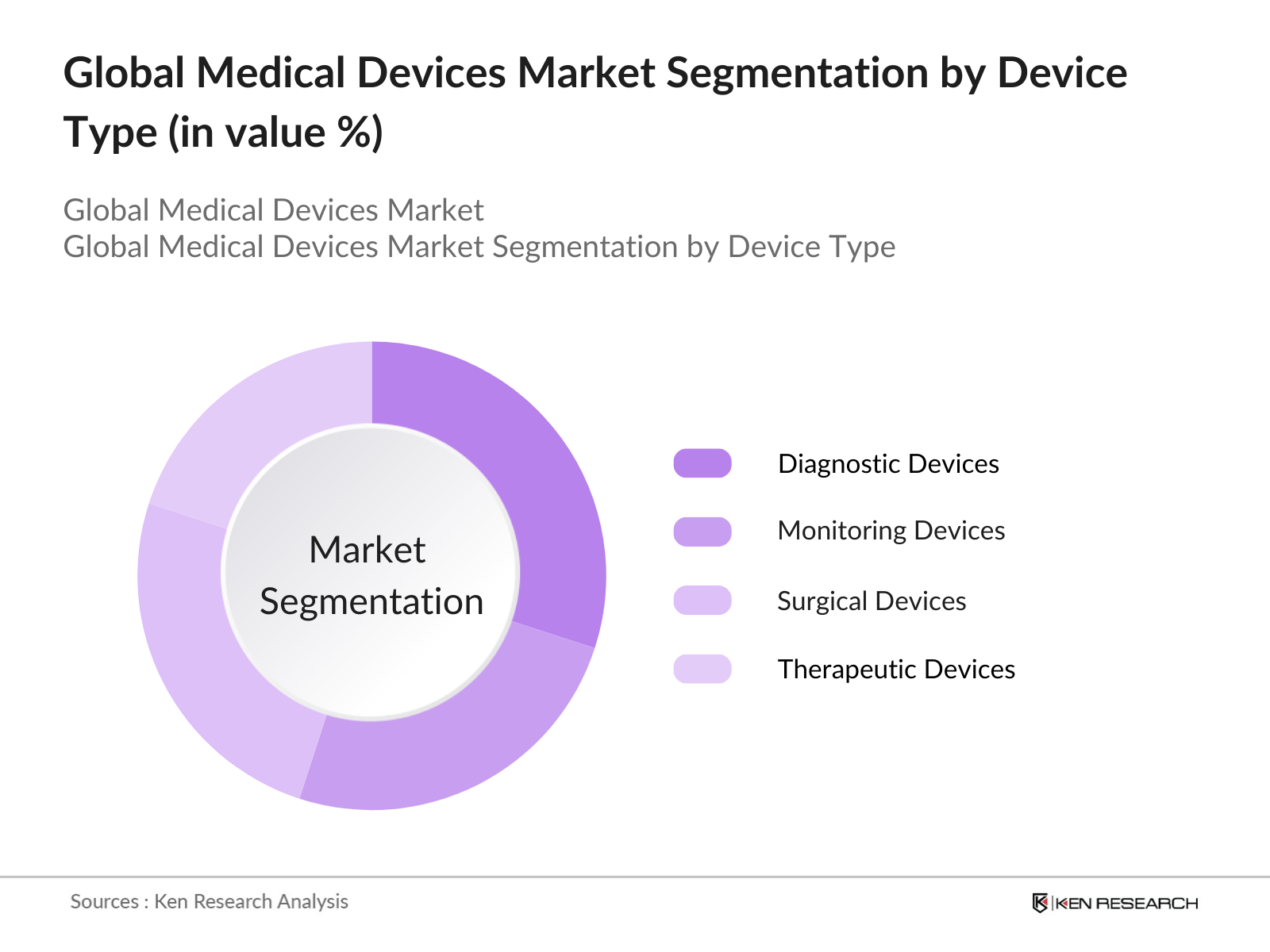 Global Medical Devices Market Segmentation by Device Type (in value %)

Global Medical Devices Market
Global Medical Devices Market Segmentation by Device Type

Market Segmentation

Diagnostic Devices
Monitoring Devices
Surgical Devices
Therapeutic Devices

Sources : Ken Research Analysis

KEN RESEARCH